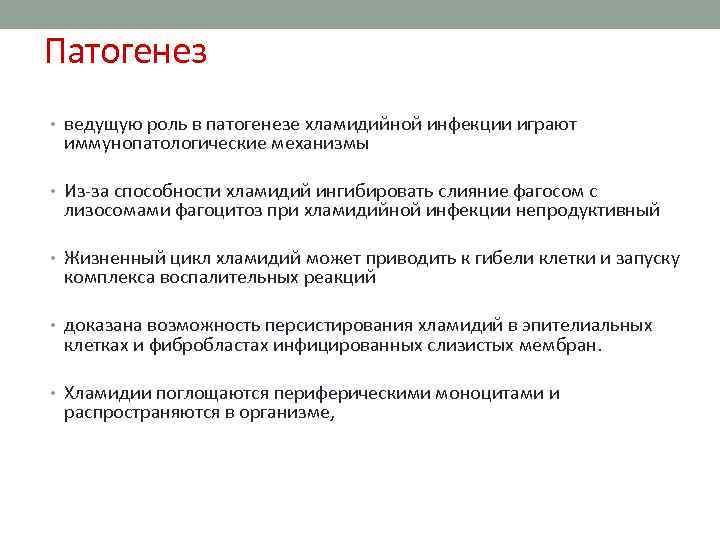 Патогенез

• ведущую роль в патогенезе хламидийной инфекции играют иммунопатологические механизмы

• Из-за способности хламидий ингибировать слияние фагосом с лизосомами фагоцитоз при хламидийной инфекции непродуктивный

• Жизненный цикл хламидий может приводить к гибели клетки и запуску комплекса воспалительных реакций

• доказана возможность персистирования хламидий в эпителиальных клетках и фибробластах инфицированных слизистых мембран.

• Хламидии поглощаются периферическими моноцитами и распространяются в организме,